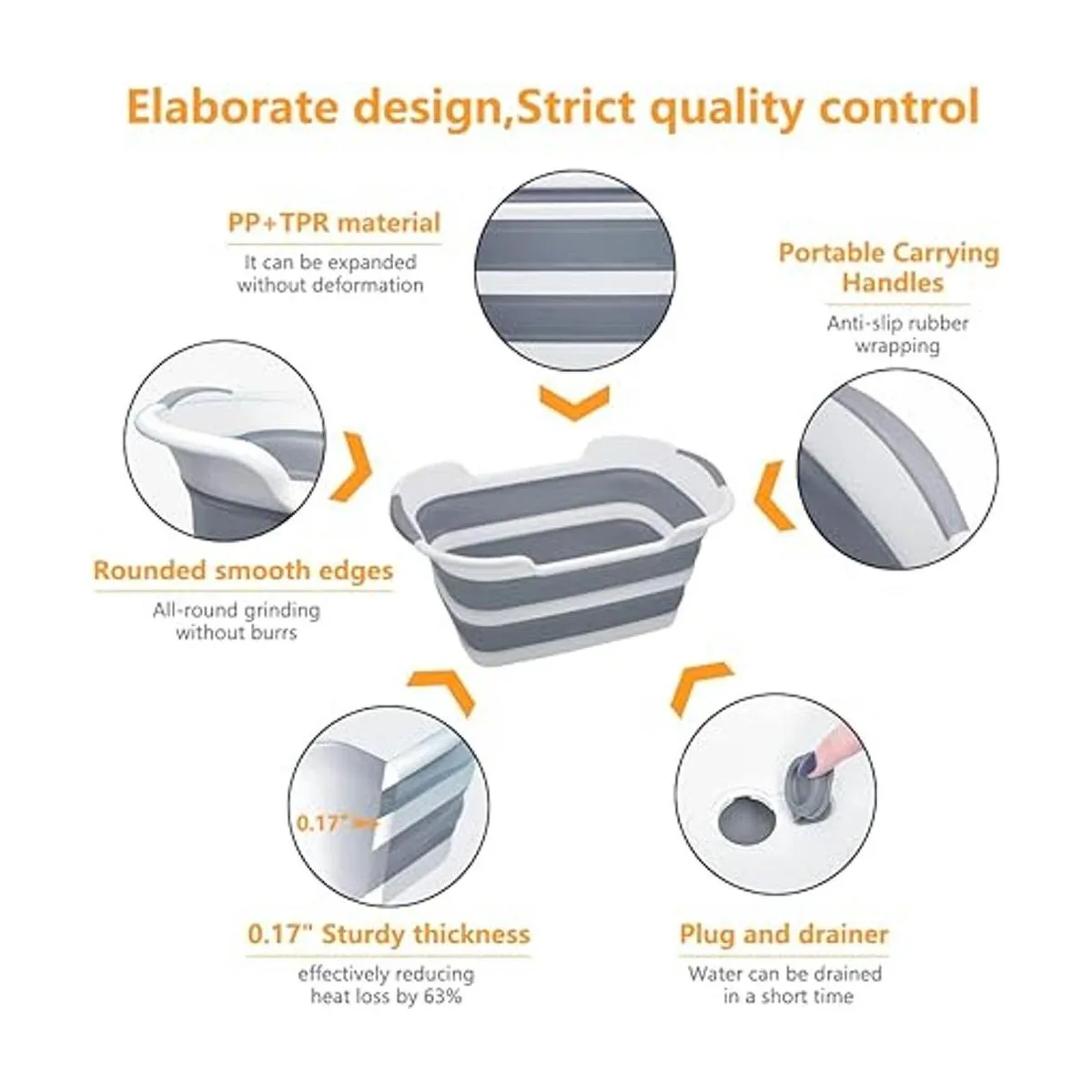 Elaborate design,Strict quality control

PP+TPR material

It can be expanded without deformation

Portable Carrying Handles

Anti-slip rubber wrapping

Rounded smooth edges

All-round grinding without burrs

0.17"

0.17" Sturdy thickness

effectively reducing heat loss by 63%

Plug and drainer

Water can be drained in a short time